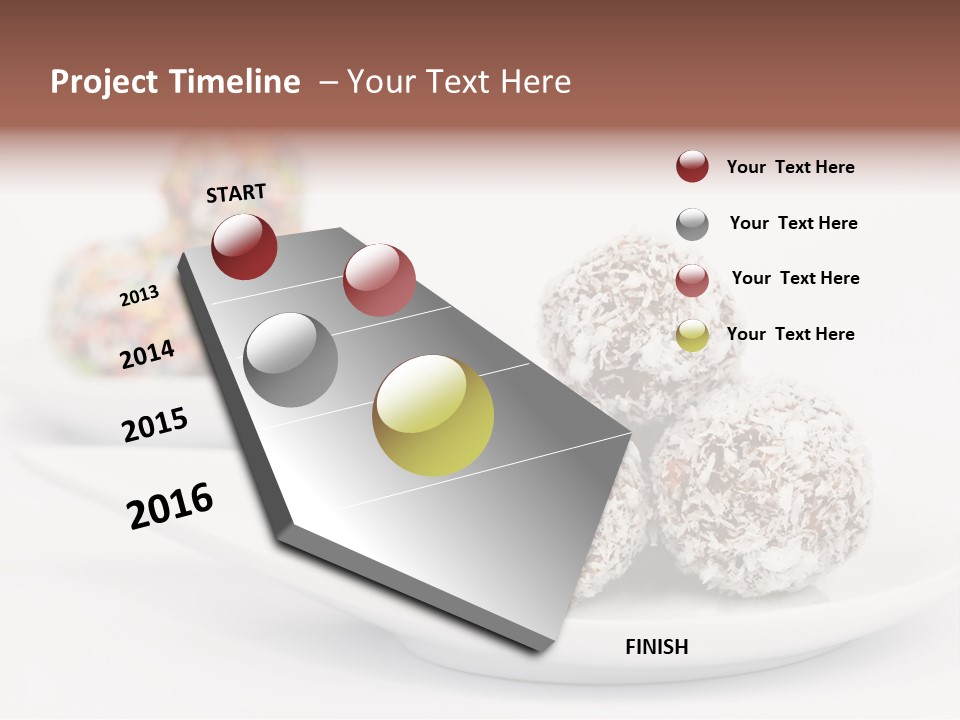 Project Timeline – Your Text Here

START

2013

2014

2015

2016

FINISH

Your Text Here

Your Text Here

Your Text Here

Your Text Here